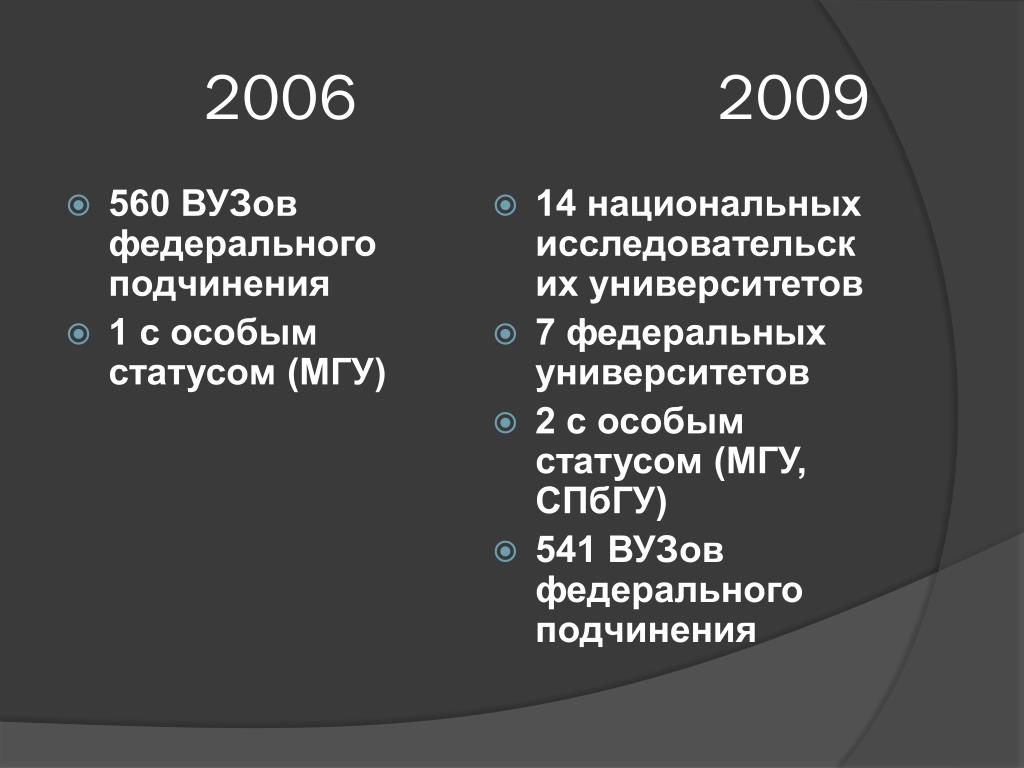 2006

560 ВУЗов федерального подчинения

1 с особым статусом (МГУ)

2009

14 национальных исследовательских университетов

7 федеральных университетов

2 с особым статусом (МГУ, СПбГУ)

541 ВУЗов федерального подчинения